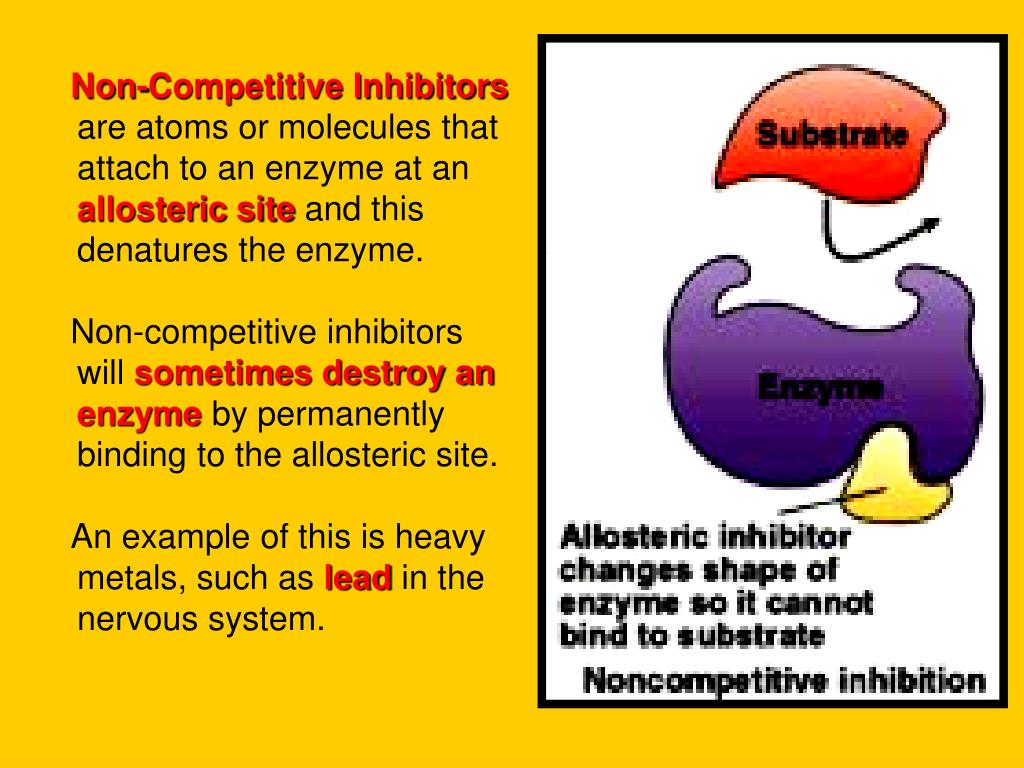 Non-Competitive Inhibitors are atoms or molecules that attach to an enzyme at an allosteric site and this denatures the enzyme.

Non-competitive inhibitors will sometimes destroy an enzyme by permanently binding to the allosteric site.

An example of this is heavy metals, such as lead in the nervous system.

Substrate

Enzyme

Allosteric inhibitor changes shape of enzyme so it cannot bind to substrate

Noncompetitive inhibition